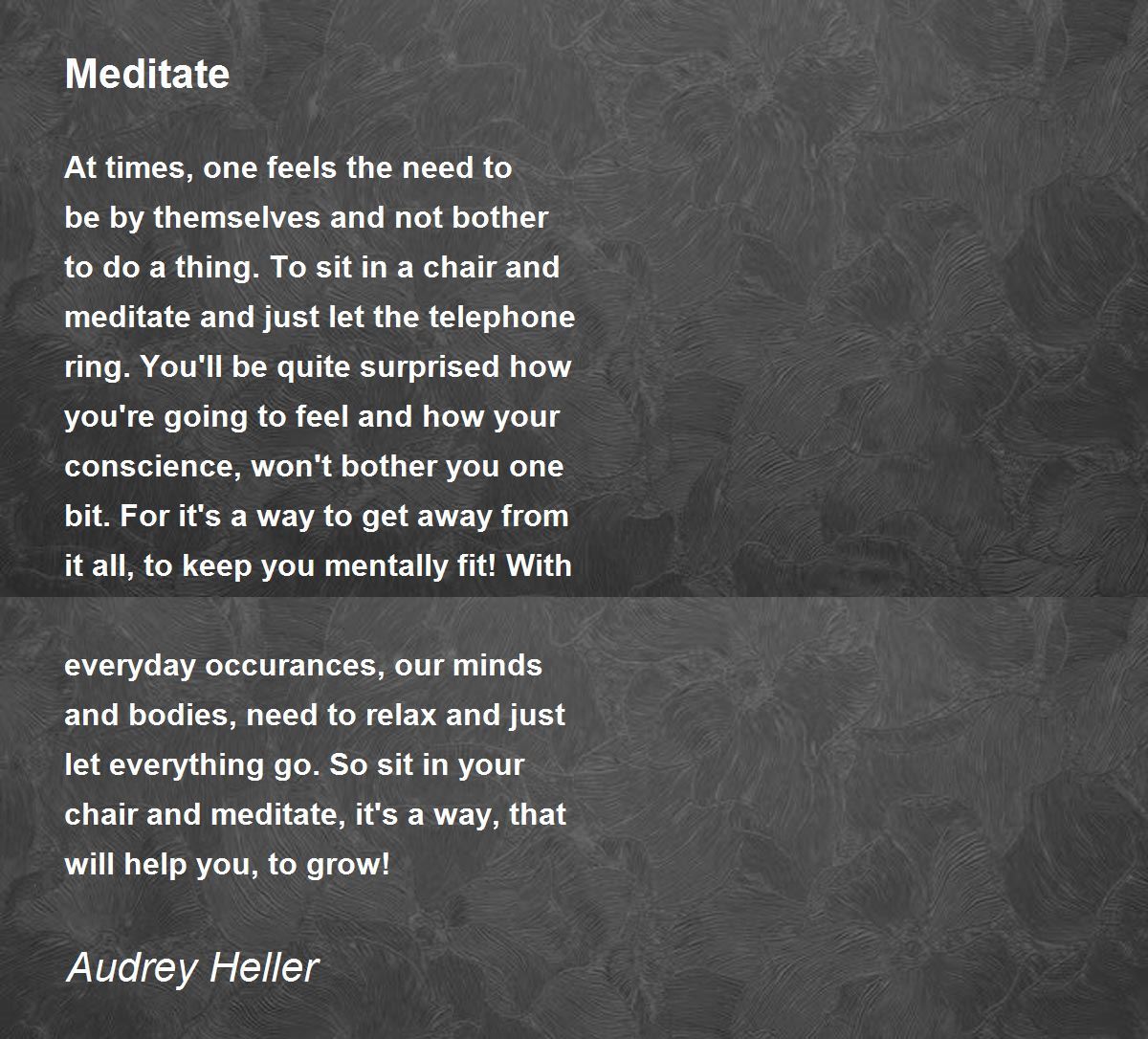 Meditate

At times, one feels the need to be by themselves and not bother to do a thing. To sit in a chair and meditate and just let the telephone ring. You'll be quite surprised how you're going to feel and how your conscience, won't bother you one bit. For it's a way to get away from it all, to keep you mentally fit! With

everyday occurances, our minds and bodies, need to relax and just let everything go. So sit in your chair and meditate, it's a way, that will help you, to grow!

Audrey Heller